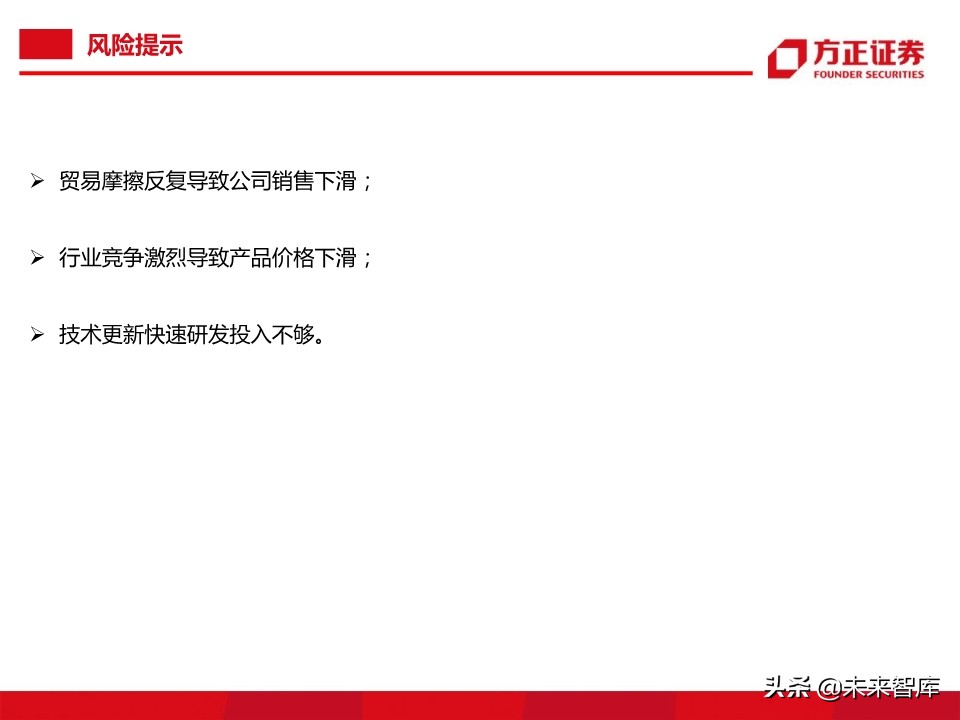 风险提示

方正证券
FOUNDER SECURITIES

➢ 贸易摩擦反复导致公司销售下滑；

➢ 行业竞争激烈导致产品价格下滑；

➢ 技术更新快速研发投入不够。

头条 @未来智库